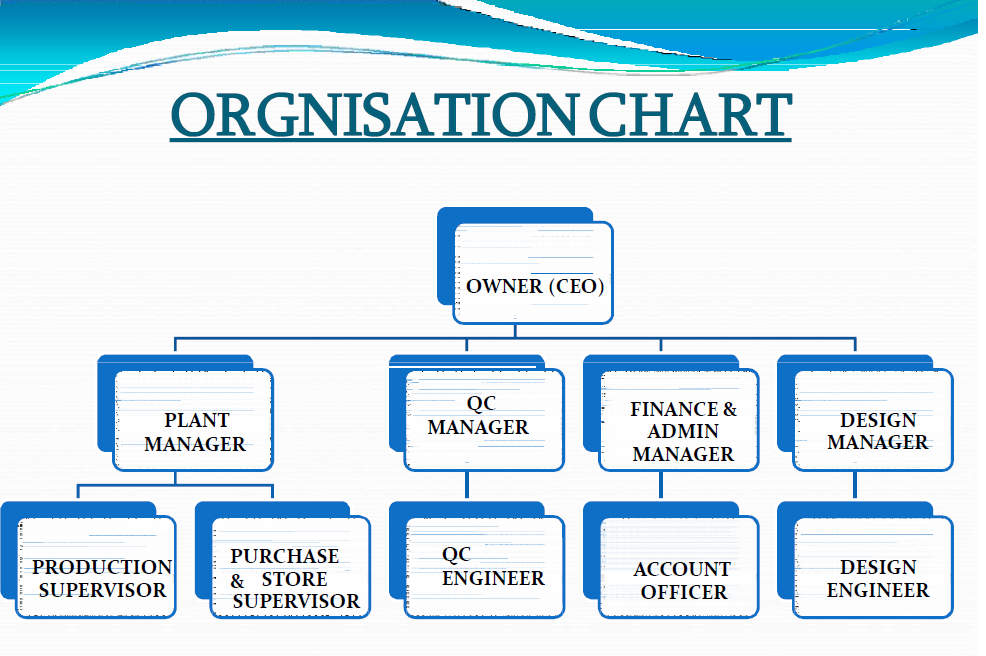 ORGNISATION CHART

OWNER (CEO)

PLANT MANAGER

QC MANAGER

FINANCE & ADMIN MANAGER

DESIGN MANAGER

PRODUCTION SUPERVISOR

PURCHASE & STORE SUPERVISOR

QC ENGINEER

ACCOUNT OFFICER

DESIGN ENGINEER